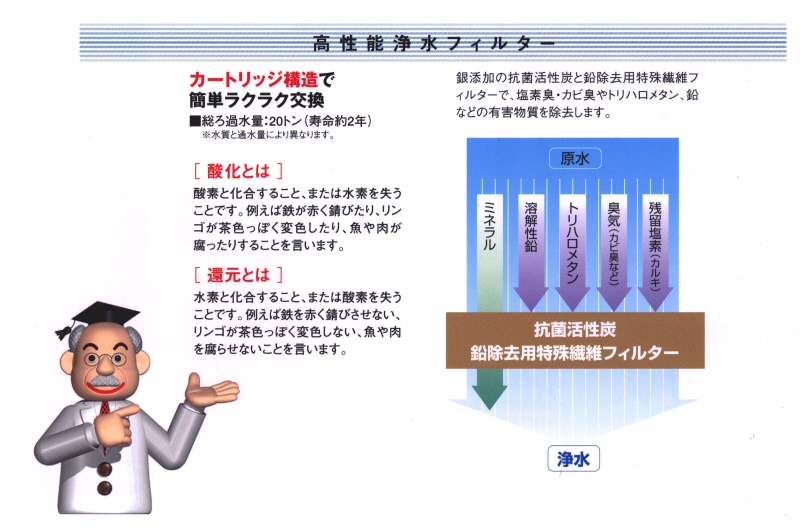 高性能浄水フィルター

カートリッジ構造で
簡単ラクラク交換
■総ろ過水量:20トン(寿命約2年)
※水質と通水量により異なります。

[ 酸化とは ]
酸素と化合すること、または水素を失うことです。例えば鉄が赤く錆びたり、リンゴが茶色っぽく変色したり、魚や肉が腐ったりすることを言います。

[ 還元とは ]
水素と化合すること、または酸素を失うことです。例えば鉄を赤く錆びさせない、リンゴが茶色っぽく変色しない、魚や肉を腐らせないことを言います。

銀添加の抗菌活性炭と鉛除去用特殊繊維フィルターで、塩素臭・カビ臭やトリハロメタン、鉛などの有害物質を除去します。

原水

ミネラル

溶解性鉛

トリハロメタン

臭気(カビ臭など)

残留塩素(カルキ)

抗菌活性炭
鉛除去用特殊繊維フィルター

浄水